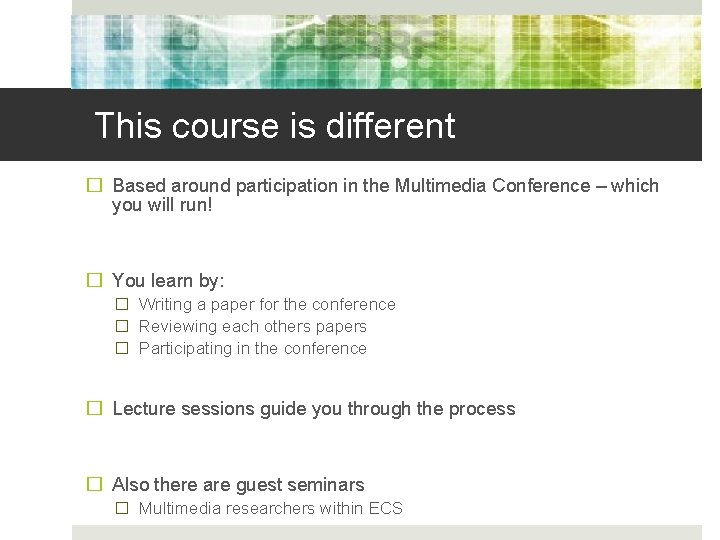 This course is different

☐ Based around participation in the Multimedia Conference – which you will run!

☐ You learn by:
☐ Writing a paper for the conference
☐ Reviewing each others papers
☐ Participating in the conference

☐ Lecture sessions guide you through the process

☐ Also there are guest seminars
☐ Multimedia researchers within ECS